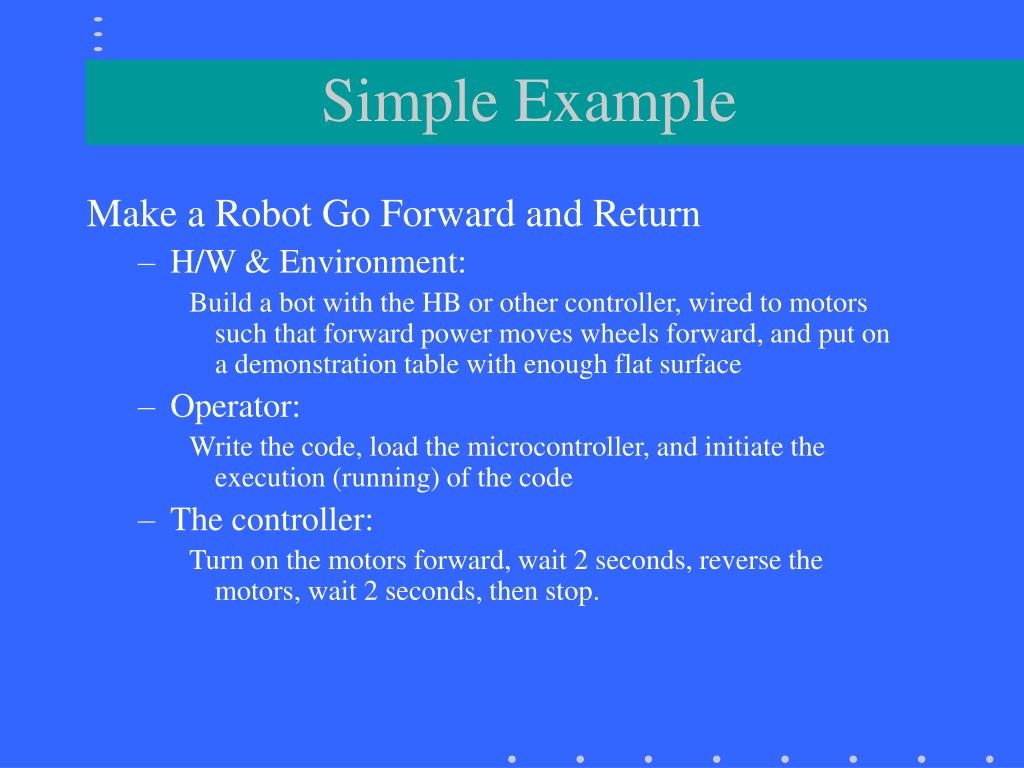 Simple Example

Make a Robot Go Forward and Return

– H/W & Environment:

Build a bot with the HB or other controller, wired to motors such that forward power moves wheels forward, and put on a demonstration table with enough flat surface

– Operator:

Write the code, load the microcontroller, and initiate the execution (running) of the code

– The controller:

Turn on the motors forward, wait 2 seconds, reverse the motors, wait 2 seconds, then stop.